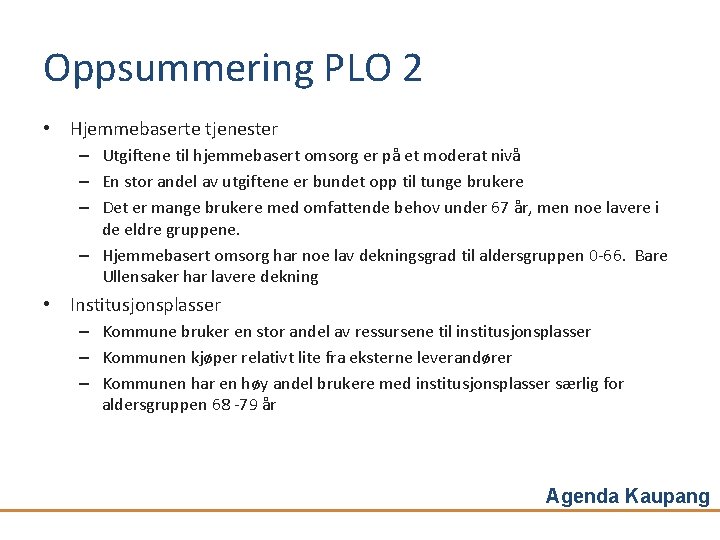 Oppsummering PLO 2

• Hjemmebaserte tjenester
– Utgiftene til hjemmebasert omsorg er på et moderat nivå
– En stor andel av utgiftene er bundet opp til tunge brukere
– Det er mange brukere med omfattende behov under 67 år, men noe lavere i de eldre gruppene.
– Hjemmebasert omsorg har noe lav dekningsgrad til aldersgruppen 0-66. Bare Ullensaker har lavere dekning

• Institusjonsplasser
– Kommune bruker en stor andel av ressursene til institusjonsplasser
– Kommunen kjøper relativt lite fra eksterne leverandører
– Kommunen har en høy andel brukere med institusjonsplasser særlig for aldersgruppen 68 -79 år

Agenda Kaupang